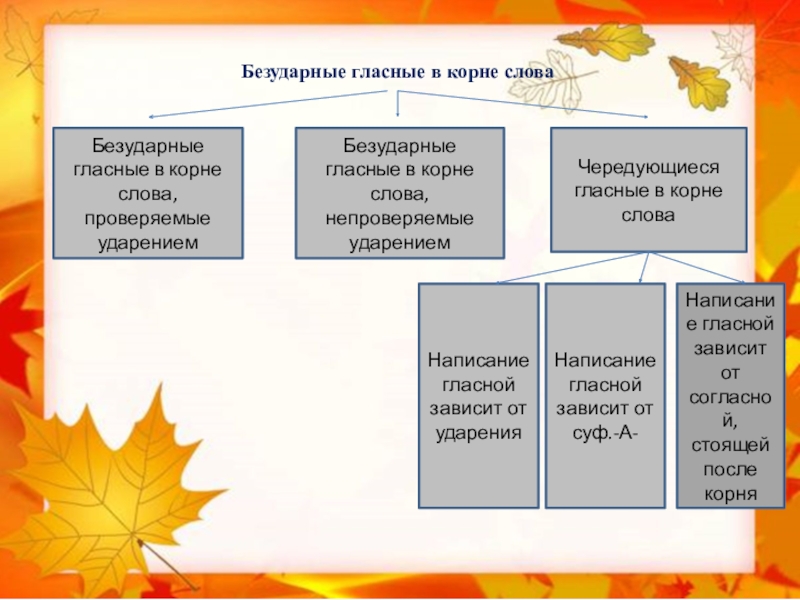 Безударные гласные в корне слова

Безударные гласные в корне слова, проверяемые ударением

Безударные гласные в корне слова, непроверяемые ударением

Чередующиеся гласные в корне слова

Написание гласной зависит от ударения

Написание гласной зависит от суф.-А-

Написание гласной зависит от согласной, стоящей после корня